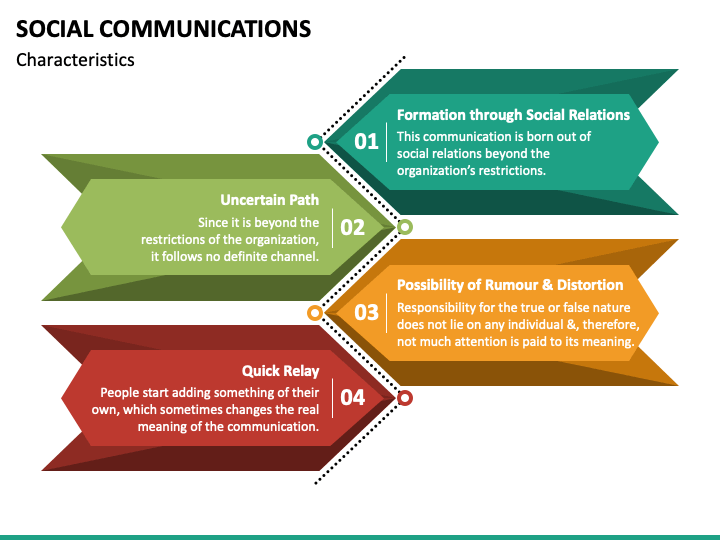 SOCIAL COMMUNICATIONS

Characteristics

01
Formation through Social Relations
This communication is born out of social relations beyond the organization's restrictions.

Uncertain Path
Since it is beyond the restrictions of the organization, it follows no definite channel.
02

03
Possibility of Rumour & Distortion
Responsibility for the true or false nature does not lie on any individual &, therefore, not much attention is paid to its meaning.

Quick Relay
People start adding something of their own, which sometimes changes the real meaning of the communication.
04